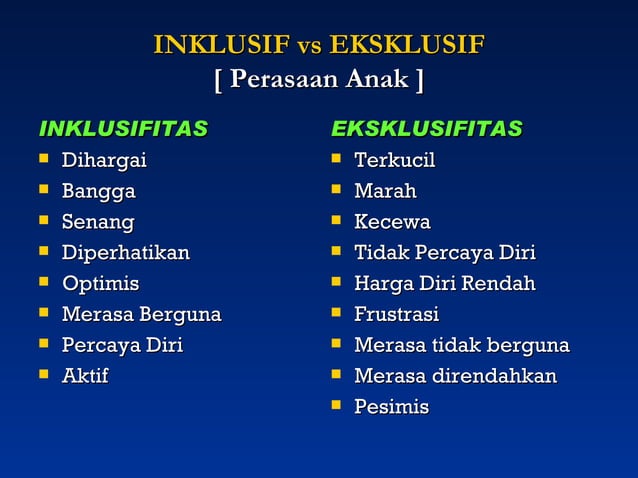 INKLUSIF vs EKSKLUSIF
[ Perasaan Anak ]

INKLUSIFITAS
- Dihargai
- Bangga
- Senang
- Diperhatikan
- Optimis
- Merasa Berguna
- Percaya Diri
- Aktif

EKSKLUSIFITAS
- Terkucil
- Marah
- Kecewa
- Tidak Percaya Diri
- Harga Diri Rendah
- Frustrasi
- Merasa tidak berguna
- Merasa direndahkan
- Pesimis